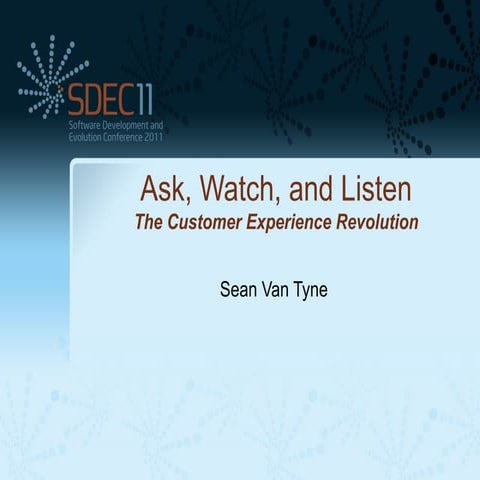 SDEC11
Software Development and Evolution Conference 2011

Ask, Watch, and Listen
The Customer Experience Revolution

Sean Van Tyne